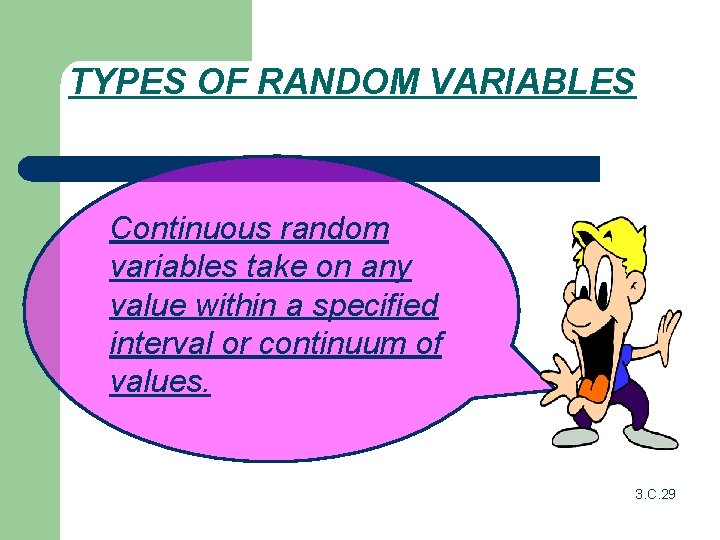 TYPES OF RANDOM VARIABLES

Continuous random variables take on any value within a specified interval or continuum of values.

3.C.29